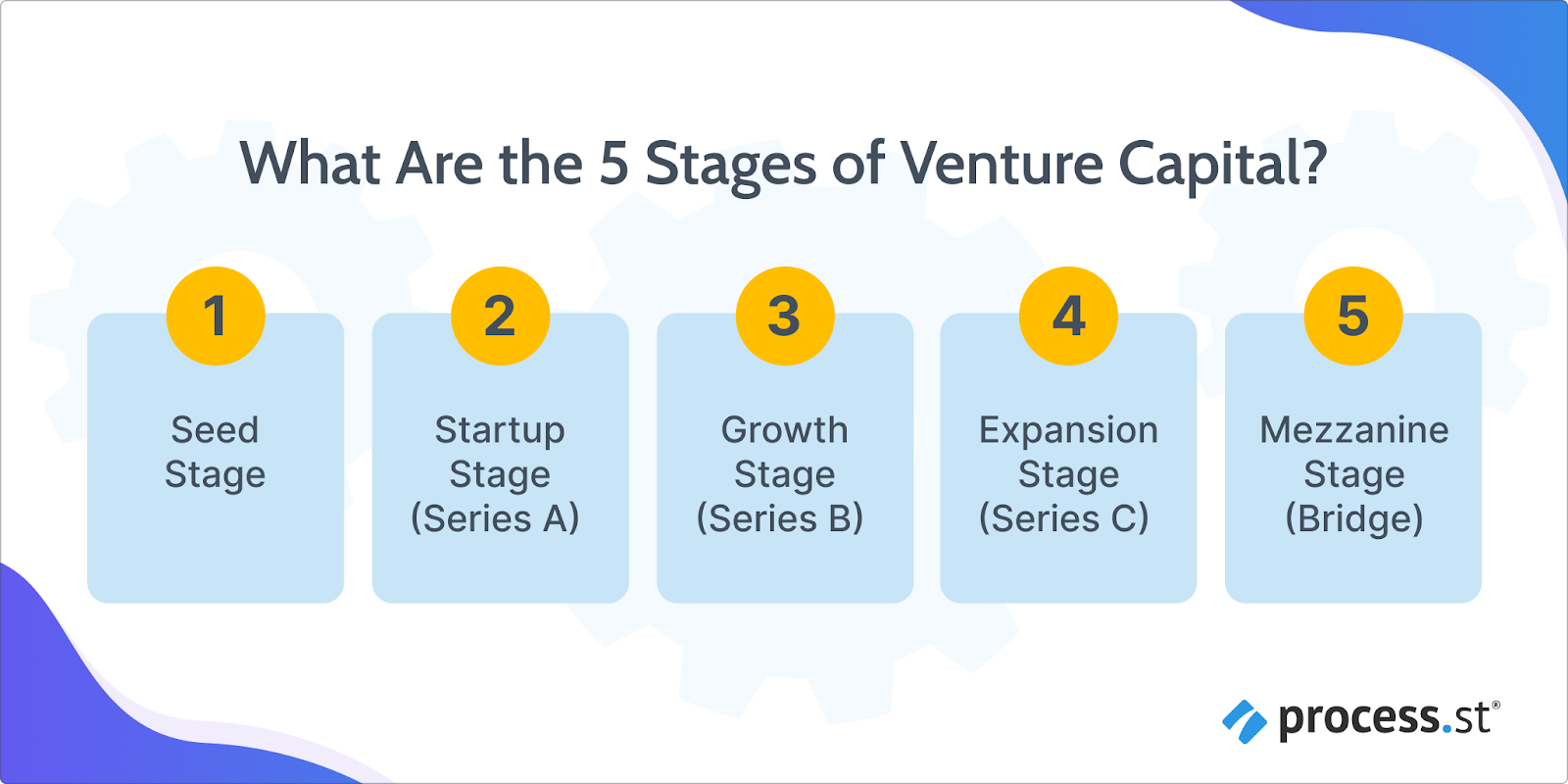 What Are the 5 Stages of Venture Capital?

1
Seed Stage

2
Startup Stage (Series A)

3
Growth Stage (Series B)

4
Expansion Stage (Series C)

5
Mezzanine Stage (Bridge)

process.st®